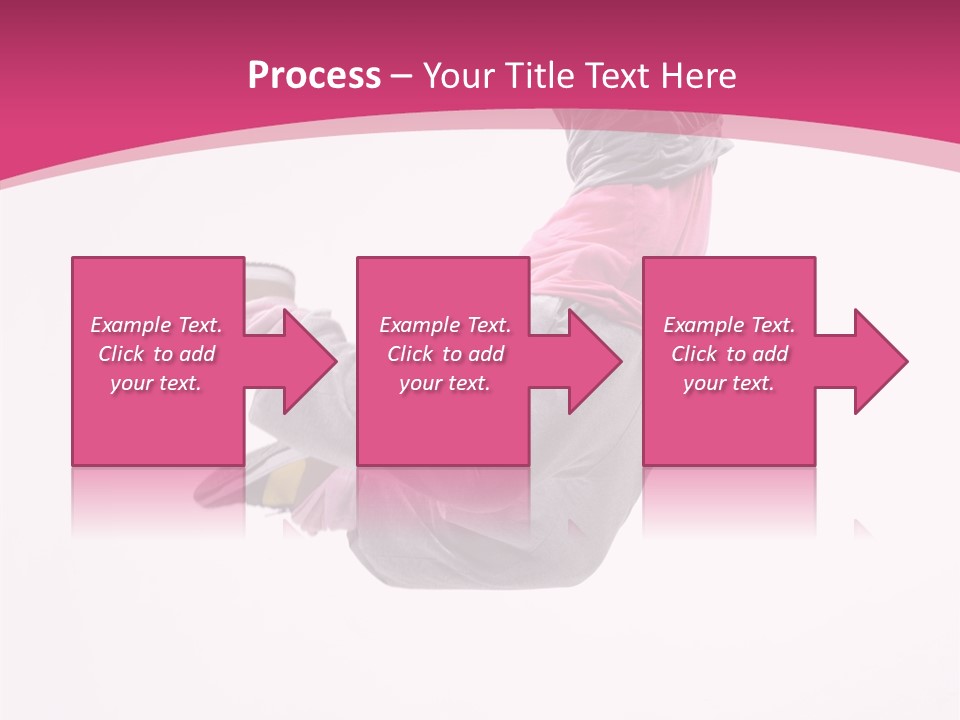 Process – Your Title Text Here

Example Text. Click to add your text.

Example Text. Click to add your text.

Example Text. Click to add your text.